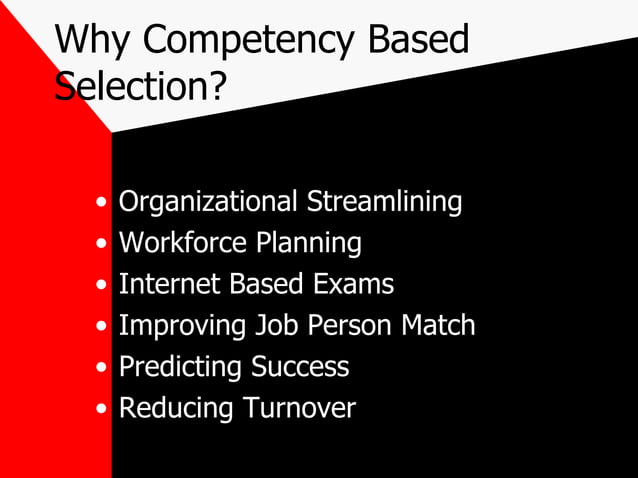 Why Competency Based Selection?

• Organizational Streamlining
• Workforce Planning
• Internet Based Exams
• Improving Job Person Match
• Predicting Success
• Reducing Turnover